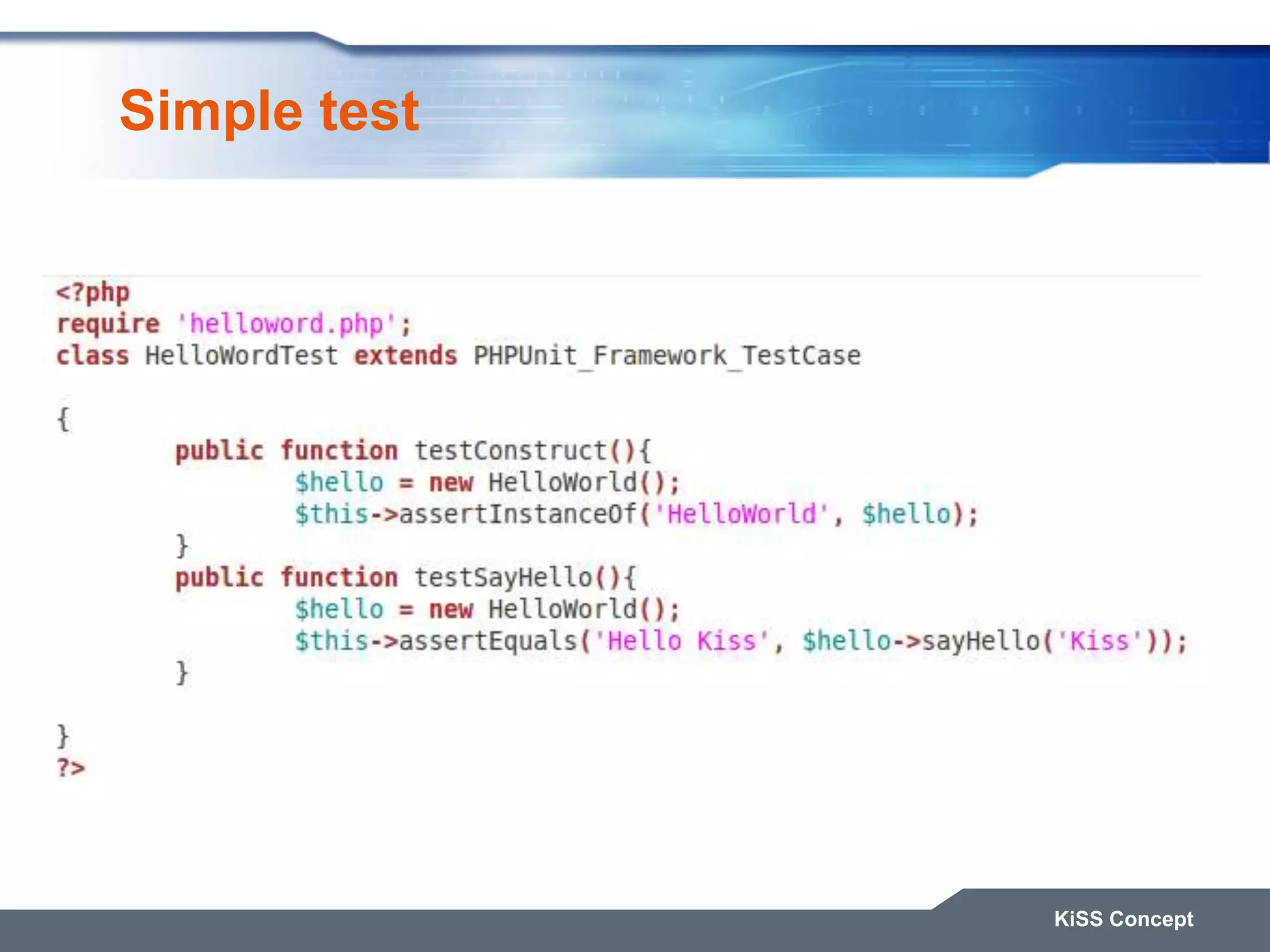 Simple test

<?php
require 'helloword.php';
class HelloWordTest extends PHPUnit_Framework_TestCase

{
public function testConstruct(){
$hello = new HelloWorld();
$this->assertInstanceOf('HelloWorld', $hello);
}
public function testSayHello(){
$hello = new HelloWorld();
$this->assertEquals('Hello Kiss', $hello->sayHello('Kiss'));
}

}
?>

KiSS Concept